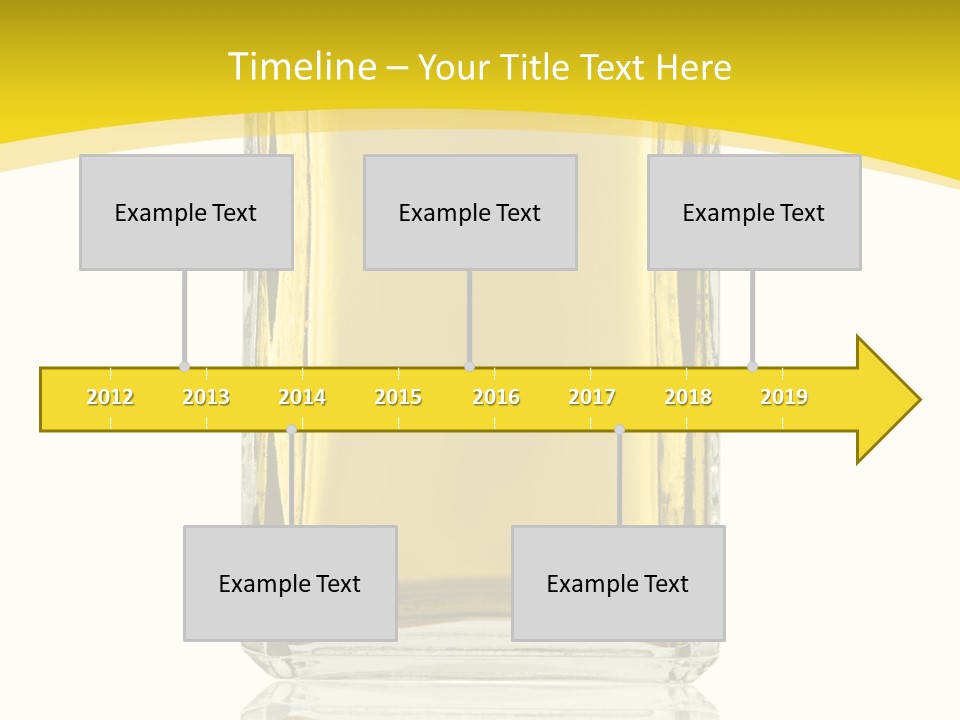 Timeline – Your Title Text Here

Example Text

Example Text

Example Text

2012 2013 2014 2015 2016 2017 2018 2019

Example Text

Example Text